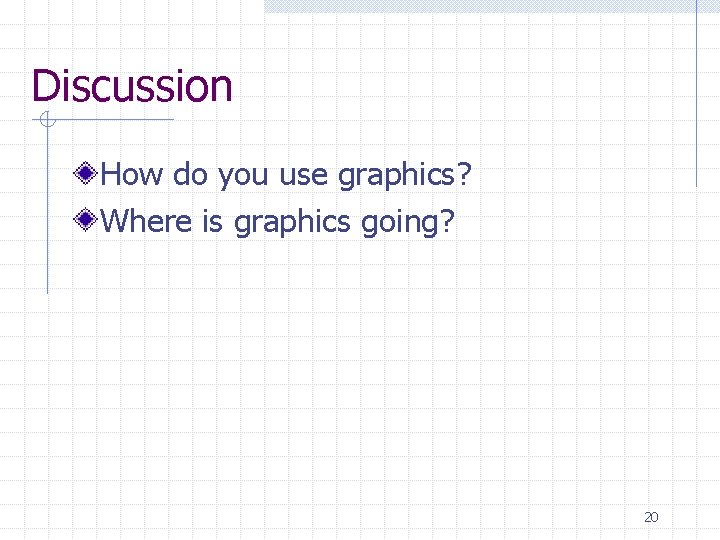 Discussion

How do you use graphics?

Where is graphics going?

20